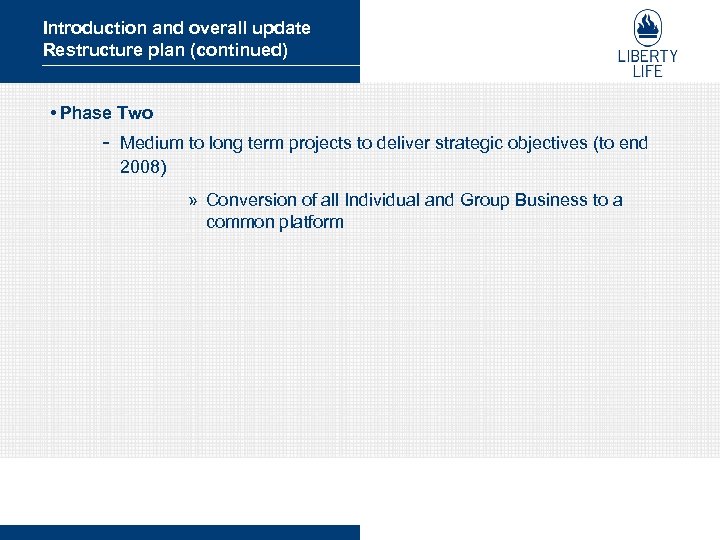 Introduction and overall update
Restructure plan (continued)

LIBERTY
LIFE

• Phase Two

- Medium to long term projects to deliver strategic objectives (to end 2008)

» Conversion of all Individual and Group Business to a common platform